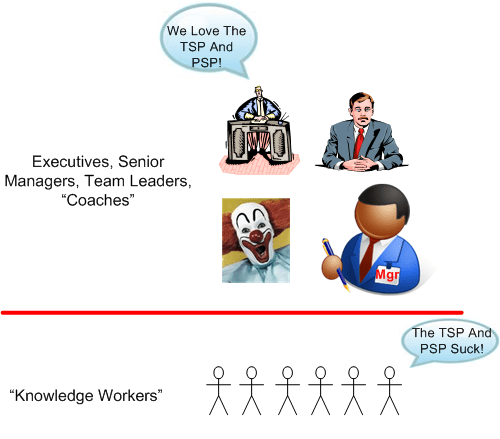 We Love The TSP And PSP!

Executives, Senior Managers, Team Leaders, “Coaches”

Mgr

The TSP And PSP Suck!

“Knowledge Workers”